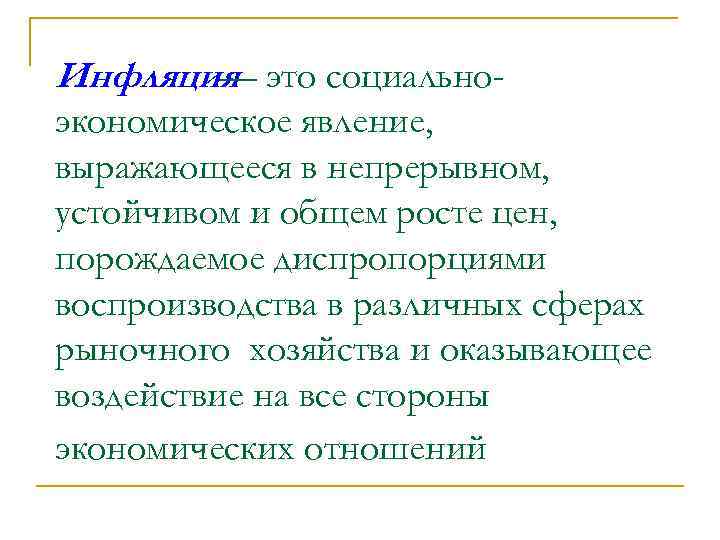 Инфляция– это социально-экономическое явление, выражающееся в непрерывном, устойчивом и общем росте цен, порождаемое диспропорциями воспроизводства в различных сферах рыночного  хозяйства и оказывающее воздействие на все стороны экономических отношений